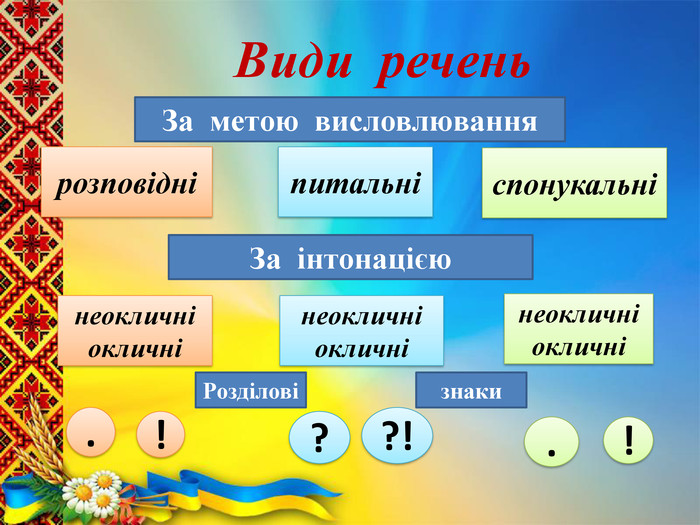 Види речень

За метою висловлювання

розповідні

питальні

спонукальні

За інтонацією

неокличні
окличні

неокличні
окличні

неокличні
окличні

Розділові

знаки

.

!

?

?!

.

!